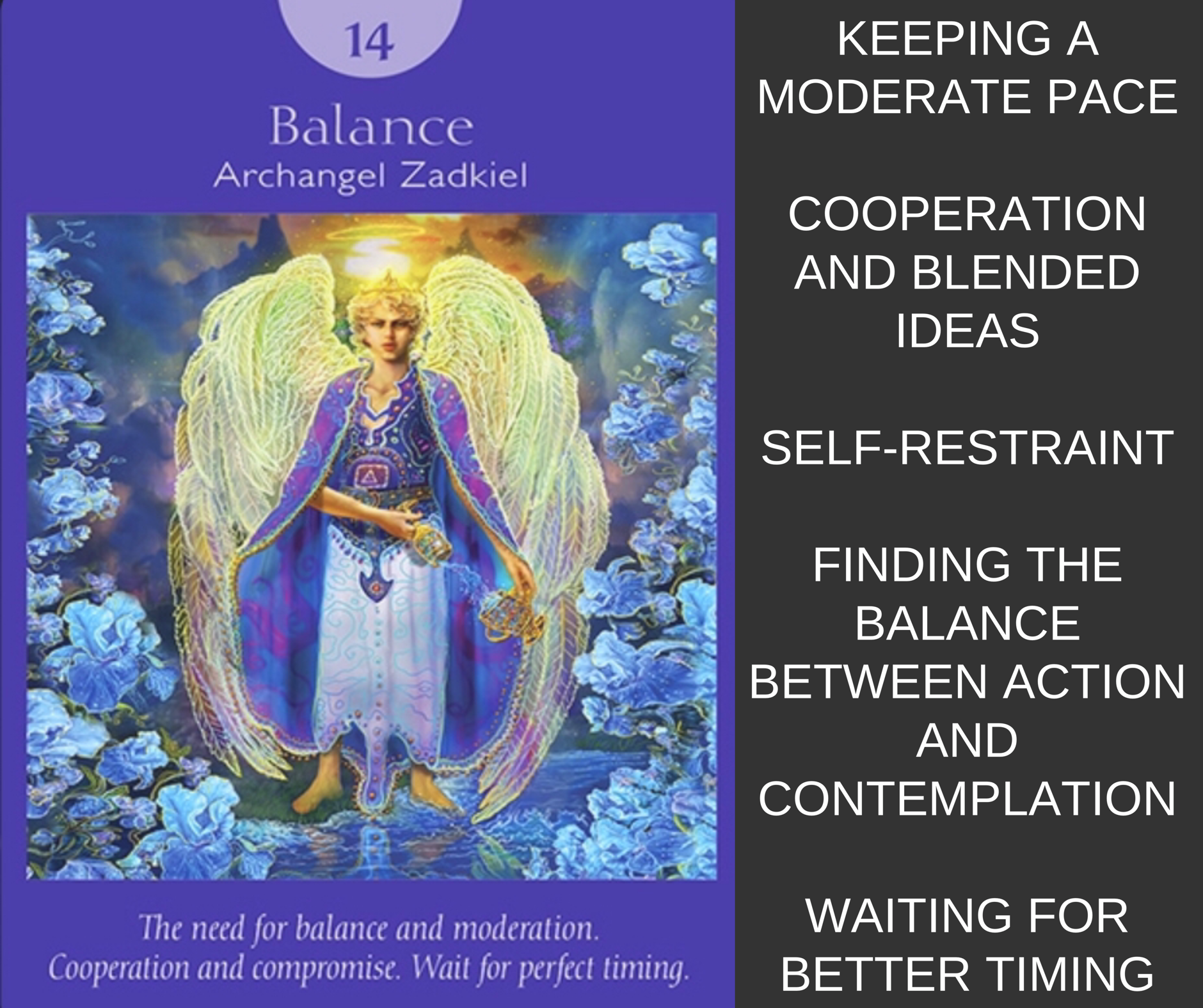 14

Balance
Archangel Zadkiel

The need for balance and moderation. Cooperation and compromise. Wait for perfect timing.

KEEPING A MODERATE PACE

COOPERATION AND BLENDED IDEAS

SELF-RESTRAINT

FINDING THE BALANCE BETWEEN ACTION AND CONTEMPLATION

WAITING FOR BETTER TIMING